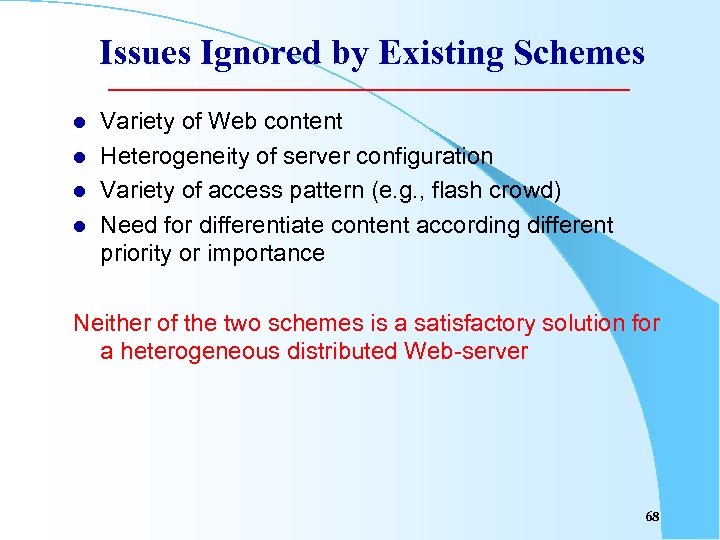 Issues Ignored by Existing Schemes

- Variety of Web content
- Heterogeneity of server configuration
- Variety of access pattern (e.g., flash crowd)
- Need for differentiate content according different priority or importance

Neither of the two schemes is a satisfactory solution for a heterogeneous distributed Web-server

68